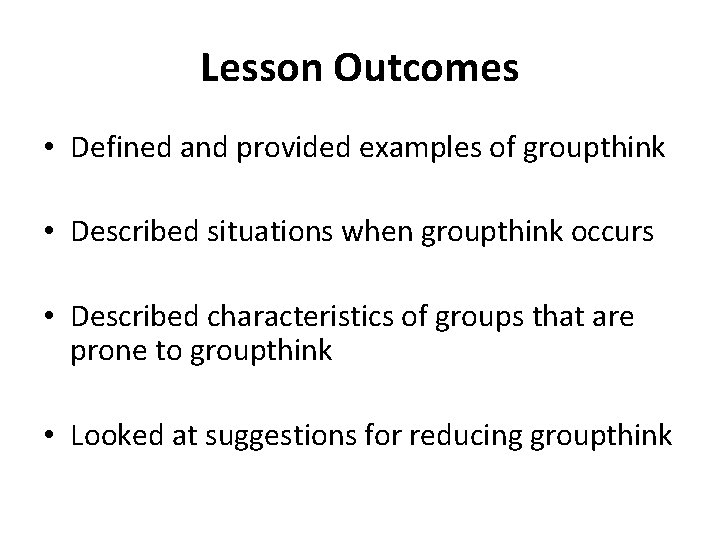 Lesson Outcomes

• Defined and provided examples of groupthink

• Described situations when groupthink occurs

• Described characteristics of groups that are prone to groupthink

• Looked at suggestions for reducing groupthink